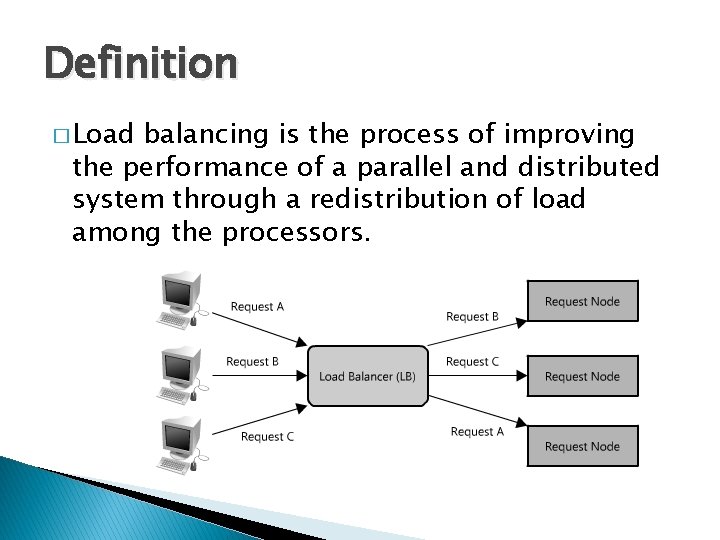 Definition

□ Load balancing is the process of improving the performance of a parallel and distributed system through a redistribution of load among the processors.

Request A
Request B
Request C
Load Balancer (LB)
Request B
Request C
Request A
Request Node
Request Node
Request Node